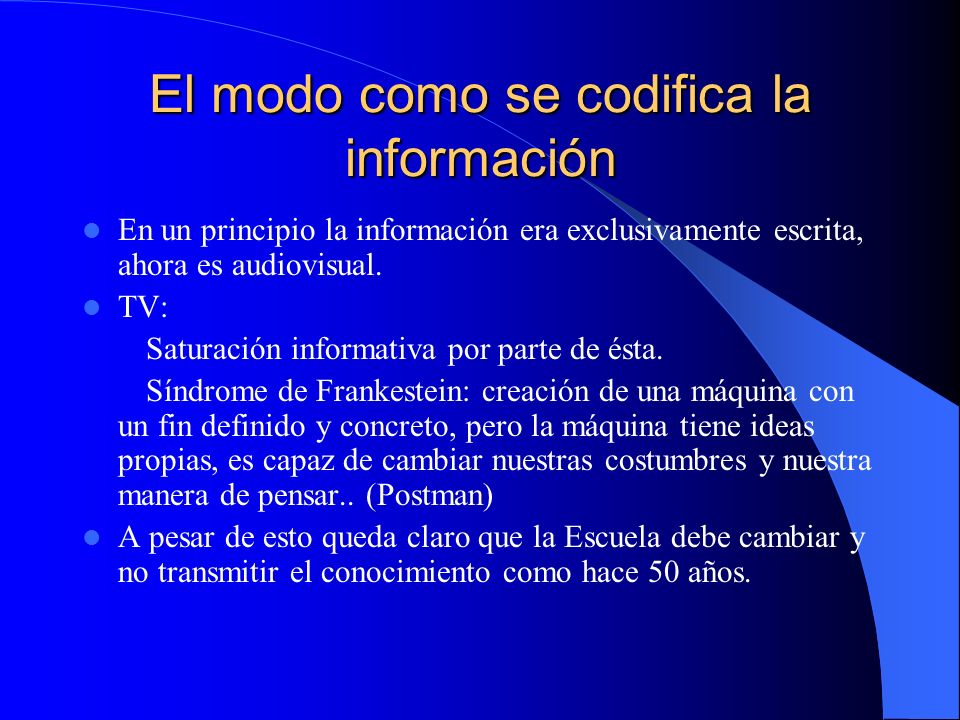 El modo como se codifica la información

En un principio la información era exclusivamente escrita, ahora es audiovisual.

TV:

Saturación informativa por parte de ésta.

Síndrome de Frankestein: creación de una máquina con un fin definido y concreto, pero la máquina tiene ideas propias, es capaz de cambiar nuestras costumbres y nuestra manera de pensar.. (Postman)

A pesar de esto queda claro que la Escuela debe cambiar y no transmitir el conocimiento como hace 50 años.